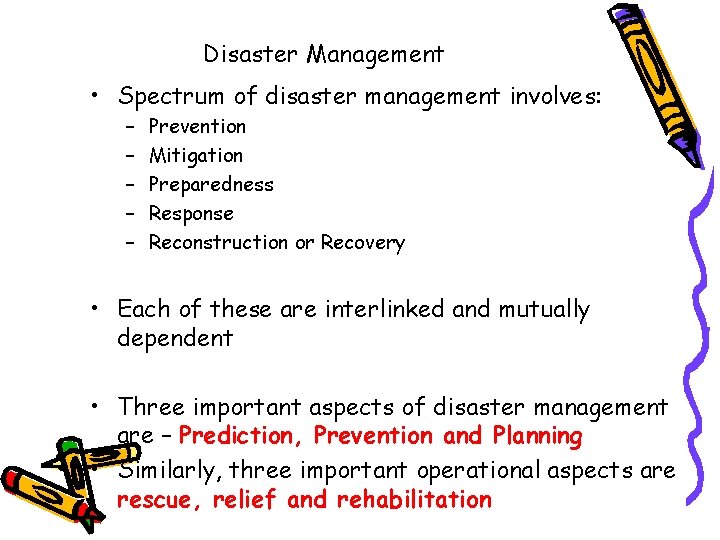 Disaster Management

• Spectrum of disaster management involves:
– Prevention
– Mitigation
– Preparedness
– Response
– Reconstruction or Recovery

• Each of these are interlinked and mutually dependent

• Three important aspects of disaster management are – Prediction, Prevention and Planning

Similarly, three important operational aspects are rescue, relief and rehabilitation